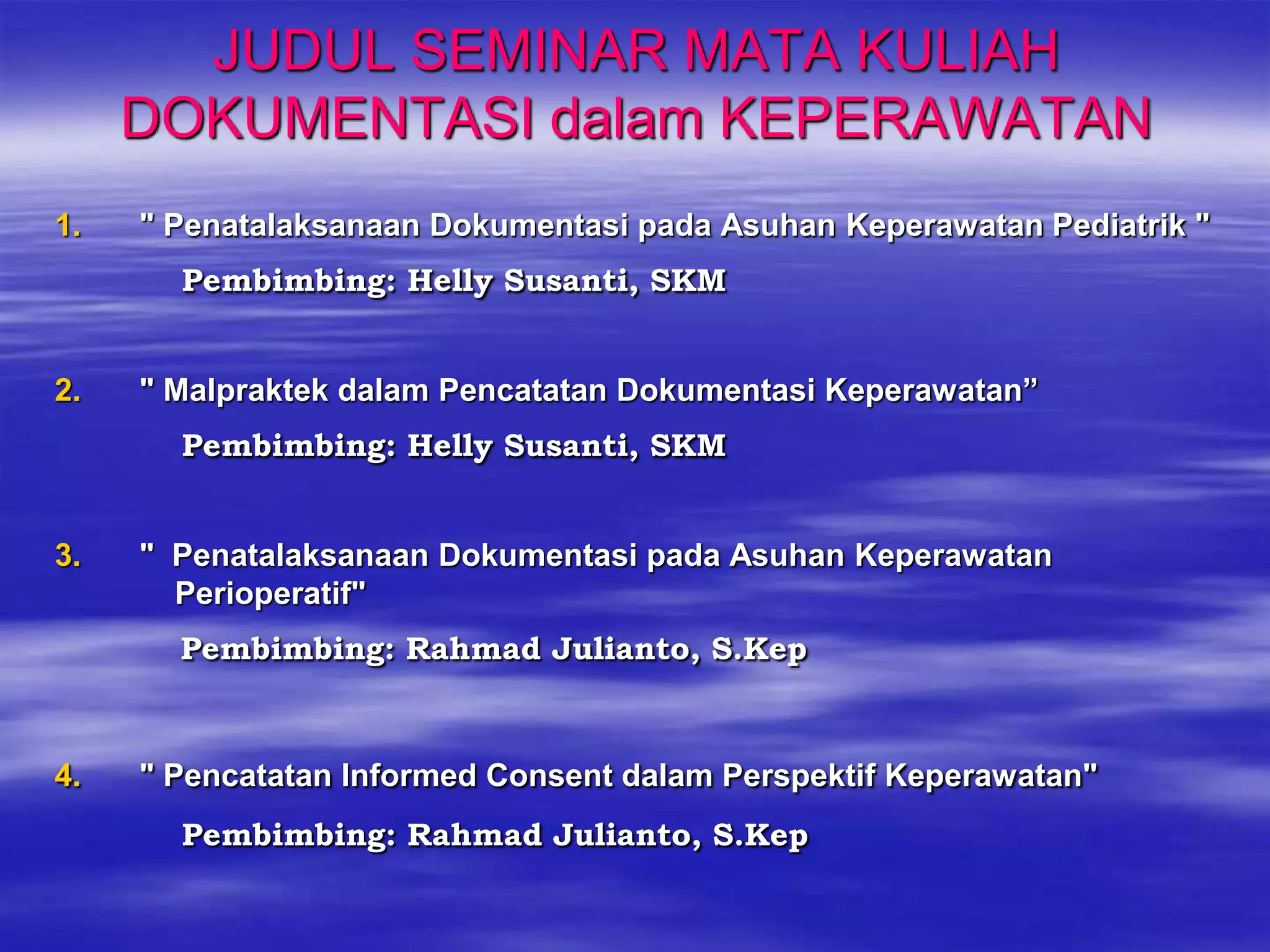 JUDUL SEMINAR MATA KULIAH DOKUMENTASI dalam KEPERAWATAN

1. " Penatalaksanaan Dokumentasi pada Asuhan Keperawatan Pediatrik "

Pembimbing: Helly Susanti, SKM

2. " Malpraktek dalam Pencatatan Dokumentasi Keperawatan”

Pembimbing: Helly Susanti, SKM

3. " Penatalaksanaan Dokumentasi pada Asuhan Keperawatan Perioperatif"

Pembimbing: Rahmad Julianto, S.Kep

4. " Pencatatan Informed Consent dalam Perspektif Keperawatan"

Pembimbing: Rahmad Julianto, S.Kep